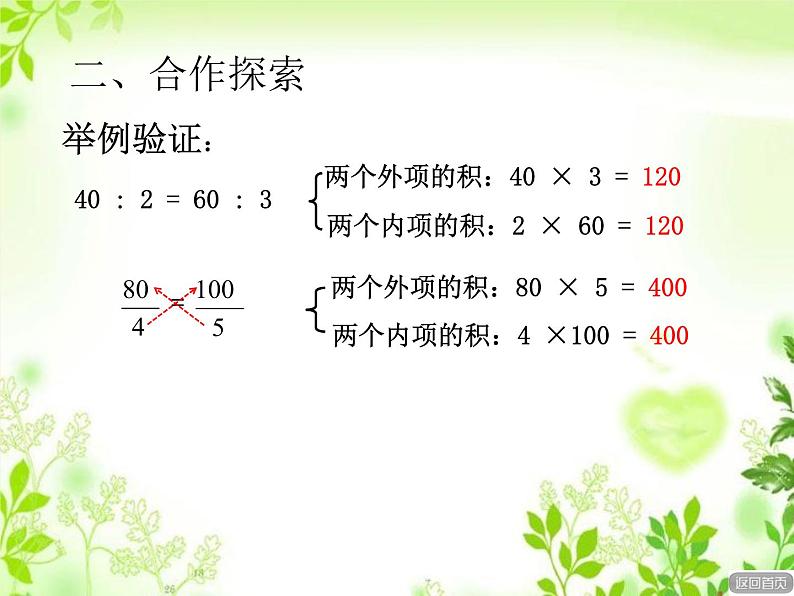 二、合作探索

举例验证：

$40 : 2 = 60 : 3$

两个外项的积：$40 \times 3 = 120$

两个内项的积：$2 \times 60 = 120$

$\frac{80}{4} = \frac{100}{5}$

两个外项的积：$80 \times 5 = 400$

两个内项的积：$4 \times 100 = 400$

返回首页